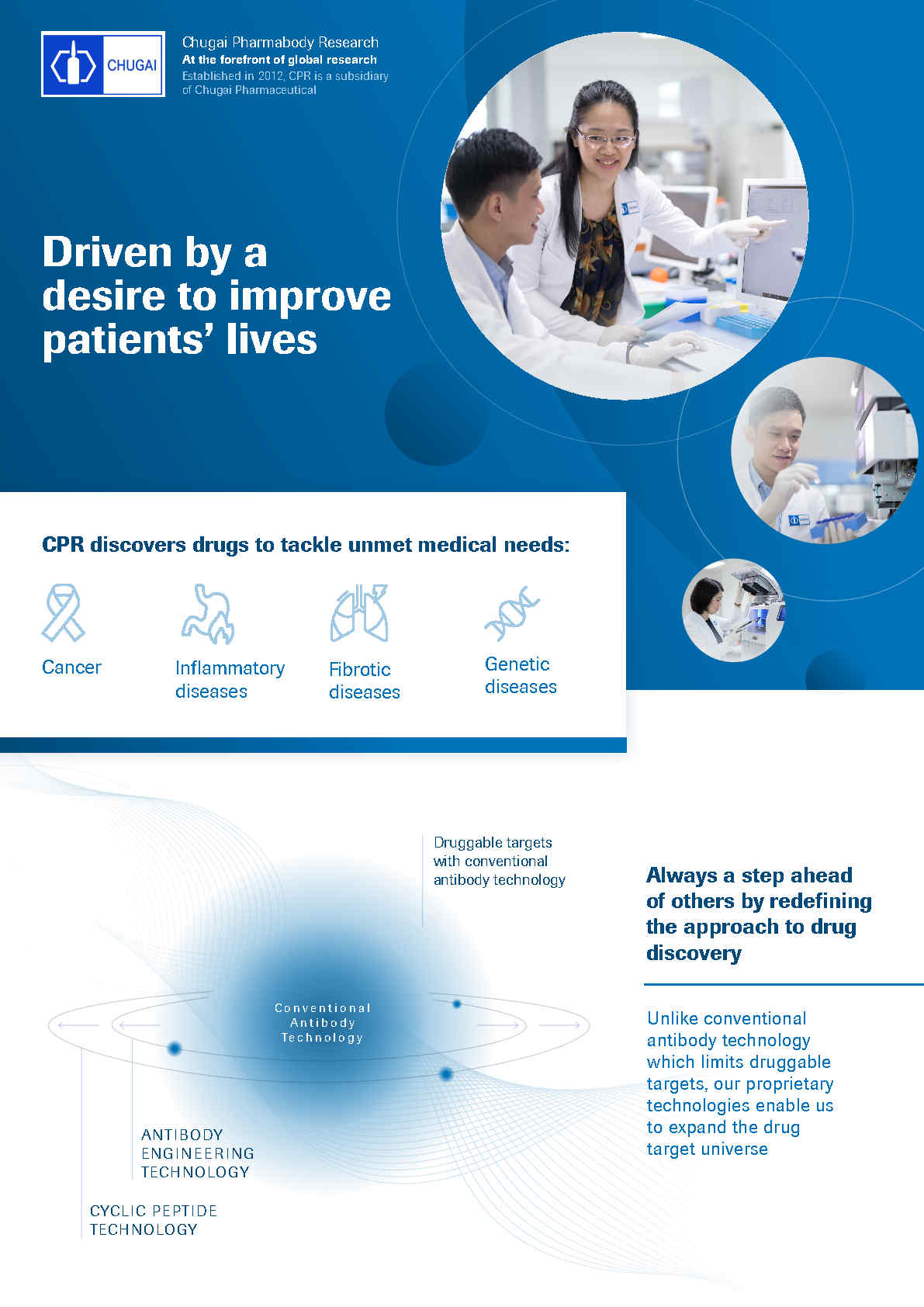 CHUGAI

Chugai Pharmabody Research
At the forefront of global research
Established in 2012, CPR is a subsidiary of Chugai Pharmaceutical

Driven by a desire to improve patients' lives

CPR discovers drugs to tackle unmet medical needs:

Cancer

Inflammatory diseases

Fibrotic diseases

Genetic diseases

Druggable targets with conventional antibody technology

Conventional Antibody Technology

ANTIBODY ENGINEERING TECHNOLOGY

CYCLIC PEPTIDE TECHNOLOGY

Always a step ahead of others by redefining the approach to drug discovery

Unlike conventional antibody technology which limits druggable targets, our proprietary technologies enable us to expand the drug target universe